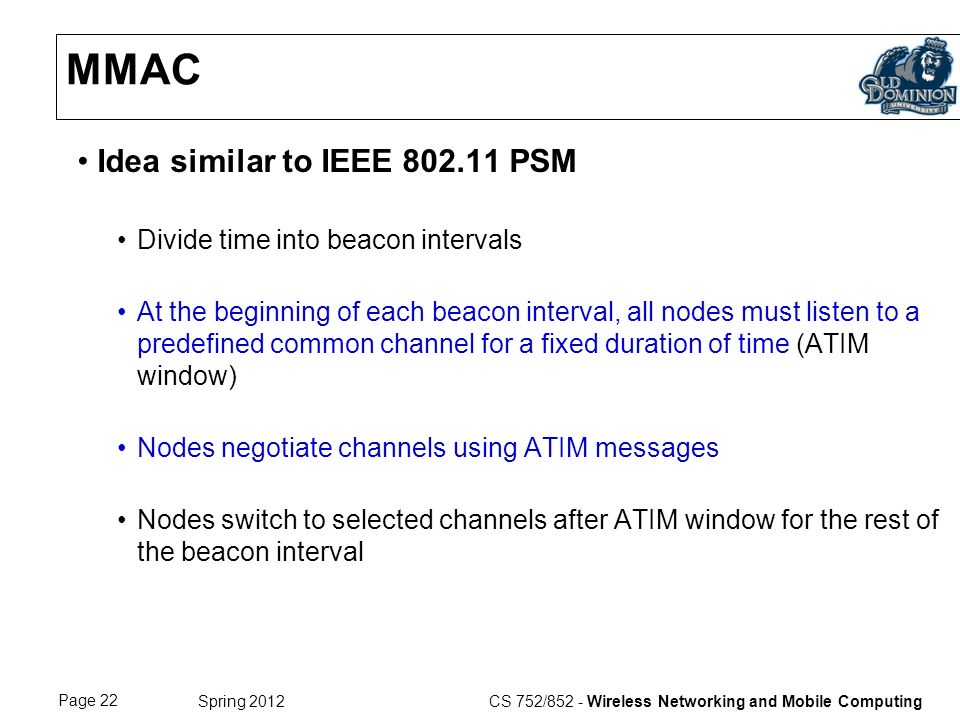 MMAC

OLD DOMINION UNIVERSITY

• Idea similar to IEEE 802.11 PSM

• Divide time into beacon intervals

• At the beginning of each beacon interval, all nodes must listen to a predefined common channel for a fixed duration of time (ATIM window)

• Nodes negotiate channels using ATIM messages

• Nodes switch to selected channels after ATIM window for the rest of the beacon interval

Page 22 Spring 2012 CS 752/852 - Wireless Networking and Mobile Computing